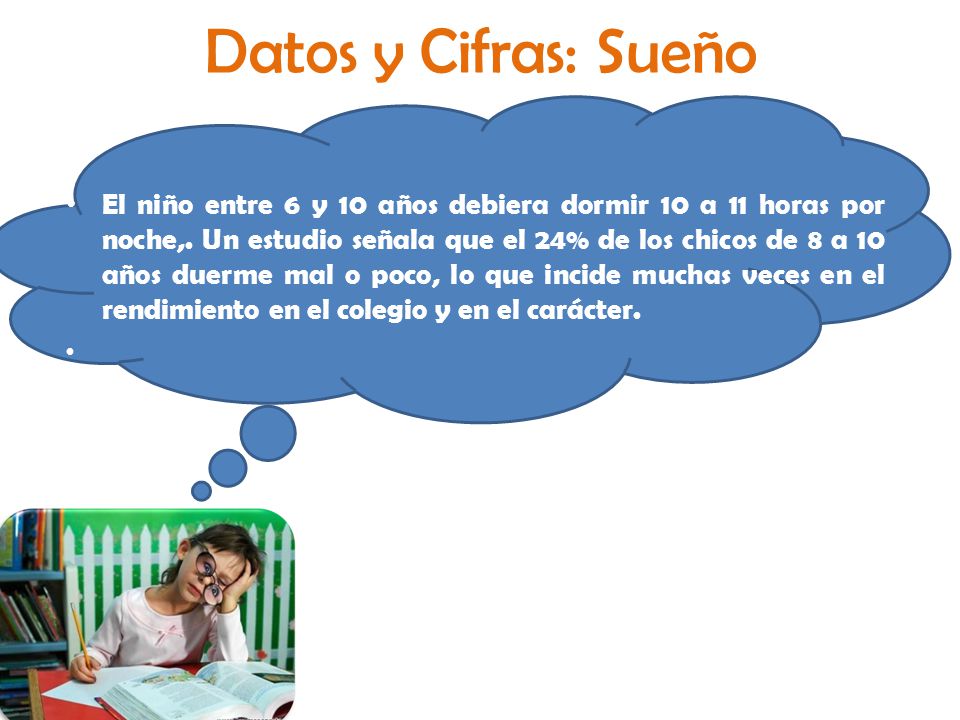 Datos y Cifras: Sueño

• El niño entre 6 y 10 años debiera dormir 10 a 11 horas por noche,. Un estudio señala que el 24% de los chicos de 8 a 10 años duerme mal o poco, lo que incide muchas veces en el rendimiento en el colegio y en el carácter.

•